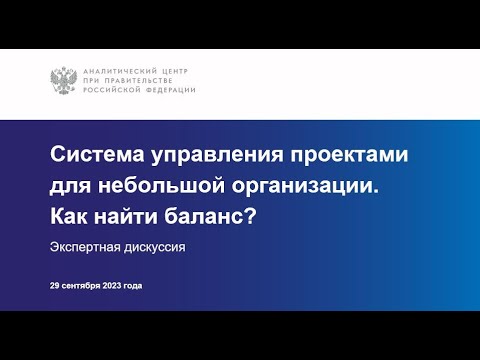 АНАЛИТИЧЕСКИЙ ЦЕНТР
ПРИ ПРАВИТЕЛЬСТВЕ
РОССИЙСКОЙ ФЕДЕРАЦИИ

Система управления проектами для небольшой организации. Как найти баланс?

Экспертная дискуссия

29 сентября 2023 года